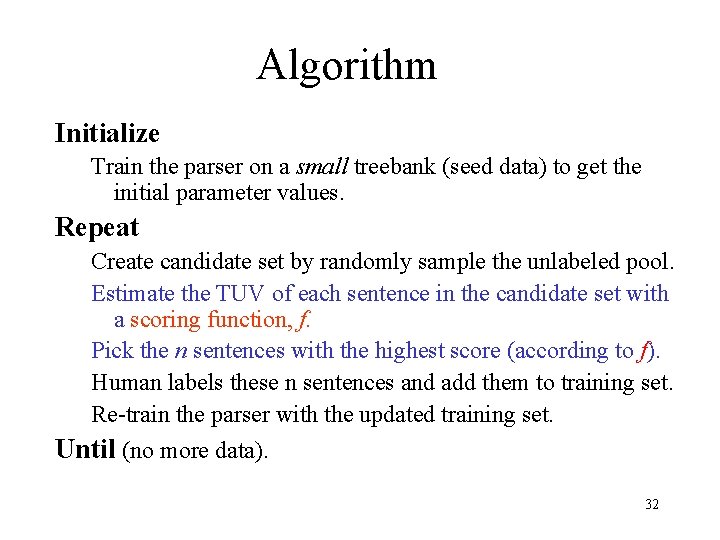 Algorithm

Initialize

Train the parser on a small treebank (seed data) to get the initial parameter values.

Repeat

Create candidate set by randomly sample the unlabeled pool.

Estimate the TUV of each sentence in the candidate set with a scoring function, f.

Pick the n sentences with the highest score (according to f).

Human labels these n sentences and add them to training set.

Re-train the parser with the updated training set.

Until (no more data).

32